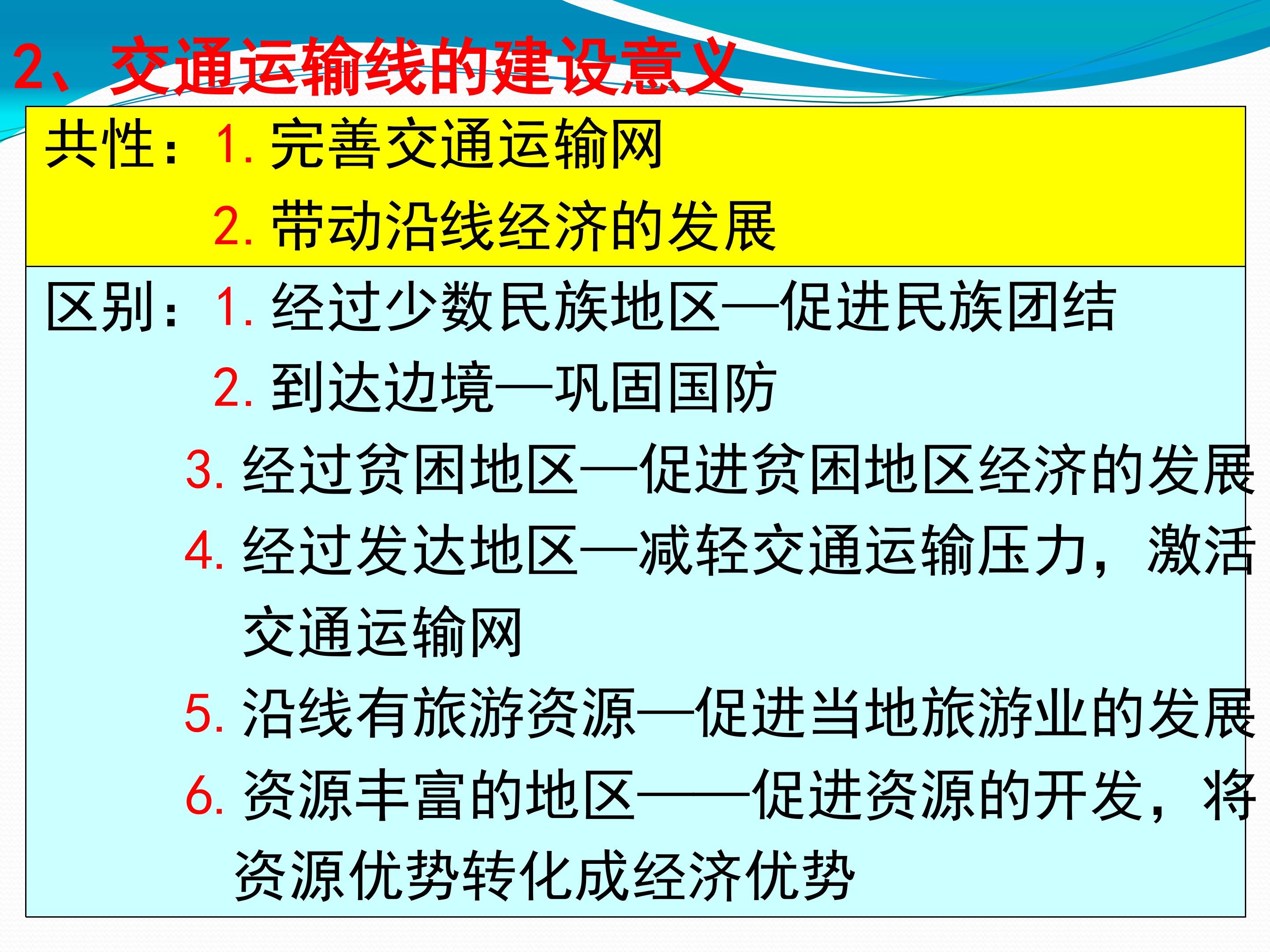 2、交通运输线的建设意义

共性：1. 完善交通运输网
2. 带动沿线经济的发展

区别：1. 经过少数民族地区—促进民族团结
2. 到达边境—巩固国防
3. 经过贫困地区—促进贫困地区经济的发展
4. 经过发达地区—减轻交通运输压力，激活交通运输网
5. 沿线有旅游资源—促进当地旅游业的发展
6. 资源丰富的地区——促进资源的开发，将资源优势转化成经济优势